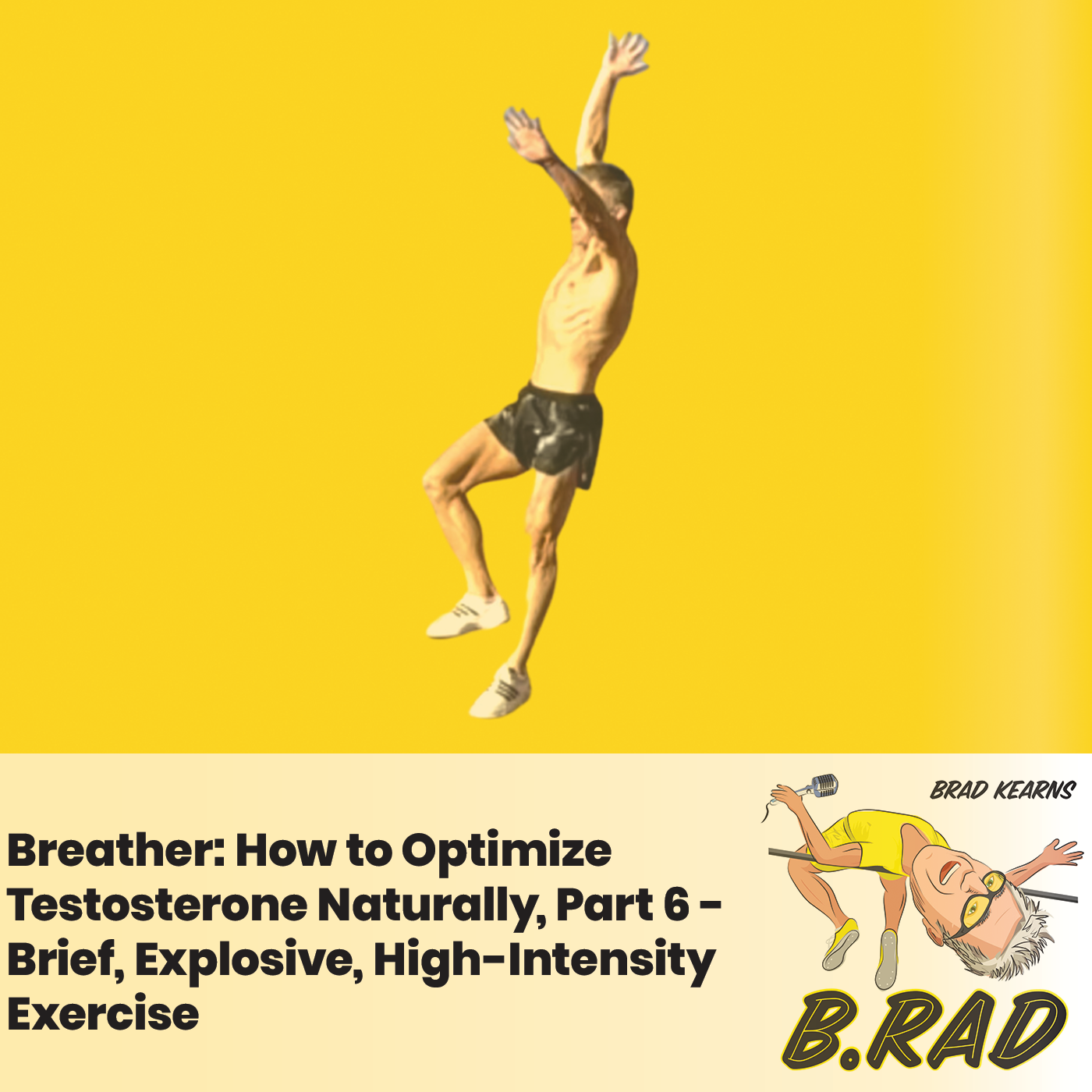 Breather: How to Optimize Testosterone Naturally, Part 6 - Brief, Explosive, High-Intensity Exercise

BRAD KEARNS

B.RAD